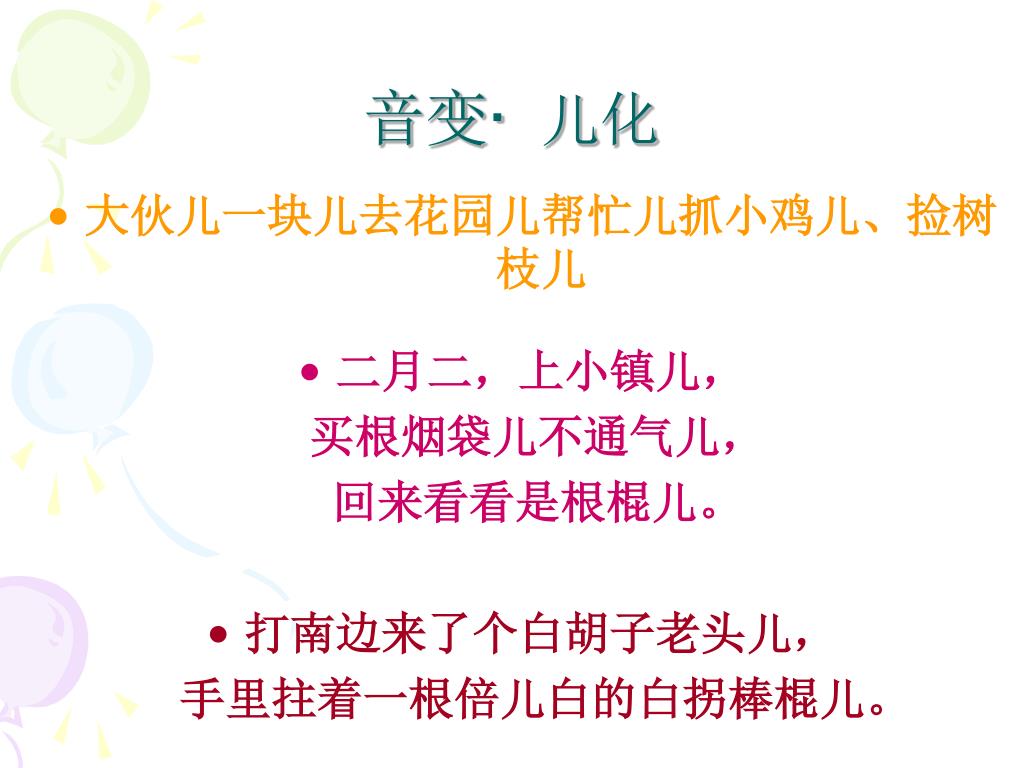 音变· 儿化

• 大伙儿一块儿去花园儿帮忙儿抓小鸡儿、捡树枝儿

• 二月二，上小镇儿，
买根烟袋儿不通气儿，
回来看看是根棍儿。

• 打南边来了个白胡子老头儿，
手里拄着一根倍儿白的白拐棒棍儿。